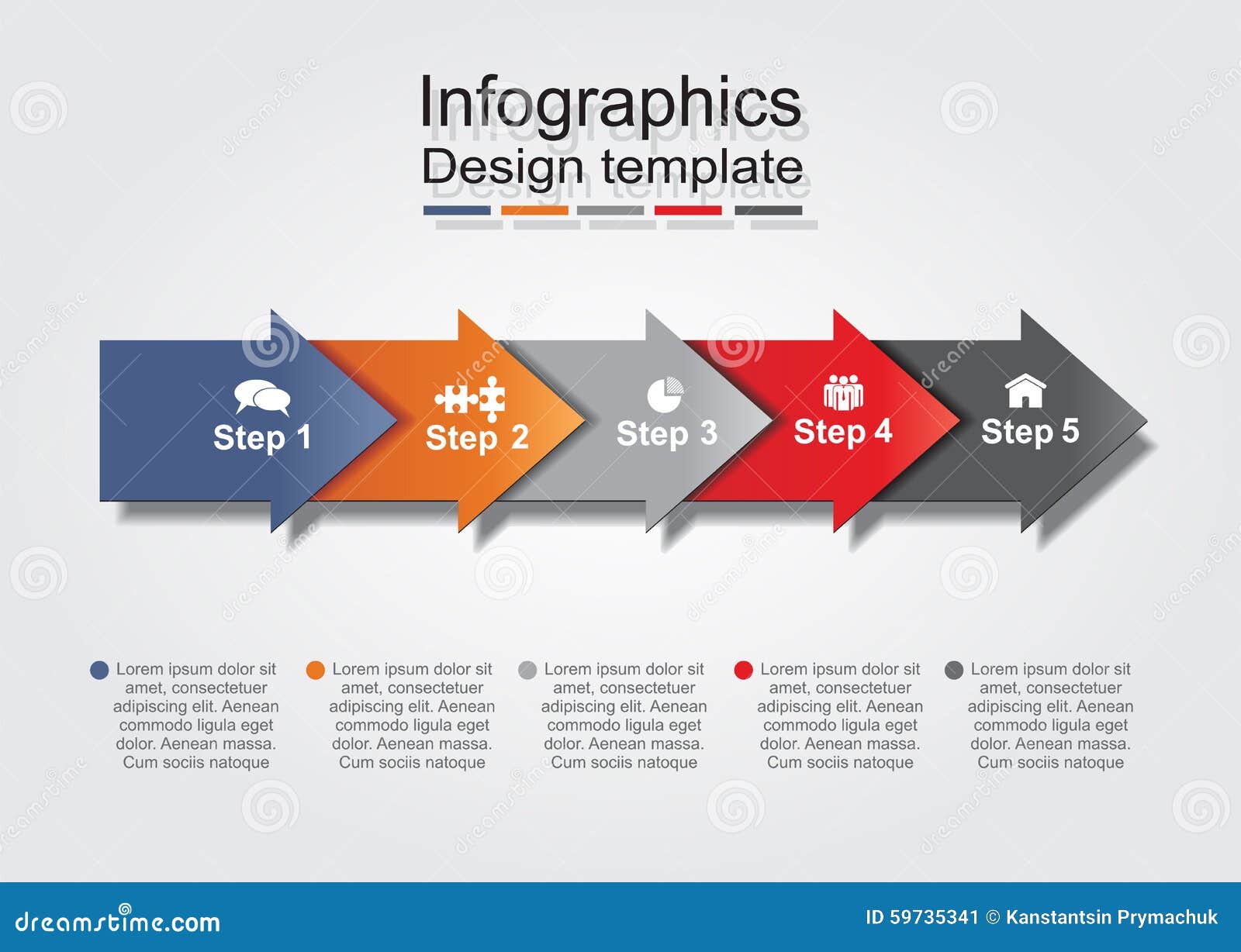 Infographics
Design template

Step 1

Step 2

Step 3

Step 4

Step 5

Lorem ipsum dolor sit amet, consectetuer adipiscing elit. Aenean commodo ligula eget dolor. Aenean massa. Cum sociis natoque

Lorem ipsum dolor sit amet, consectetuer adipiscing elit. Aenean commodo ligula eget dolor. Aenean massa. Cum sociis natoque

Lorem ipsum dolor sit amet, consectetuer adipiscing elit. Aenean commodo ligula eget dolor. Aenean massa. Cum sociis natoque

Lorem ipsum dolor sit amet, consectetuer adipiscing elit. Aenean commodo ligula eget dolor. Aenean massa. Cum sociis natoque

Lorem ipsum dolor sit amet, consectetuer adipiscing elit. Aenean commodo ligula eget dolor. Aenean massa. Cum sociis natoque

dreamstime.com

ID 59735341 © Kanstantsin Prymachuk